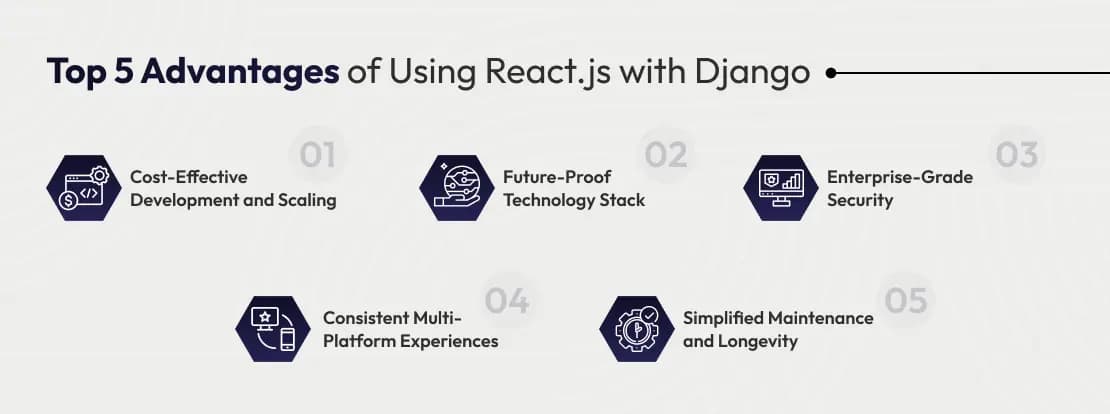 Top 5 Advantages of Using React.js with Django

01
Cost-Effective Development and Scaling

02
Future-Proof Technology Stack

03
Enterprise-Grade Security

04
Consistent Multi-Platform Experiences

05
Simplified Maintenance and Longevity